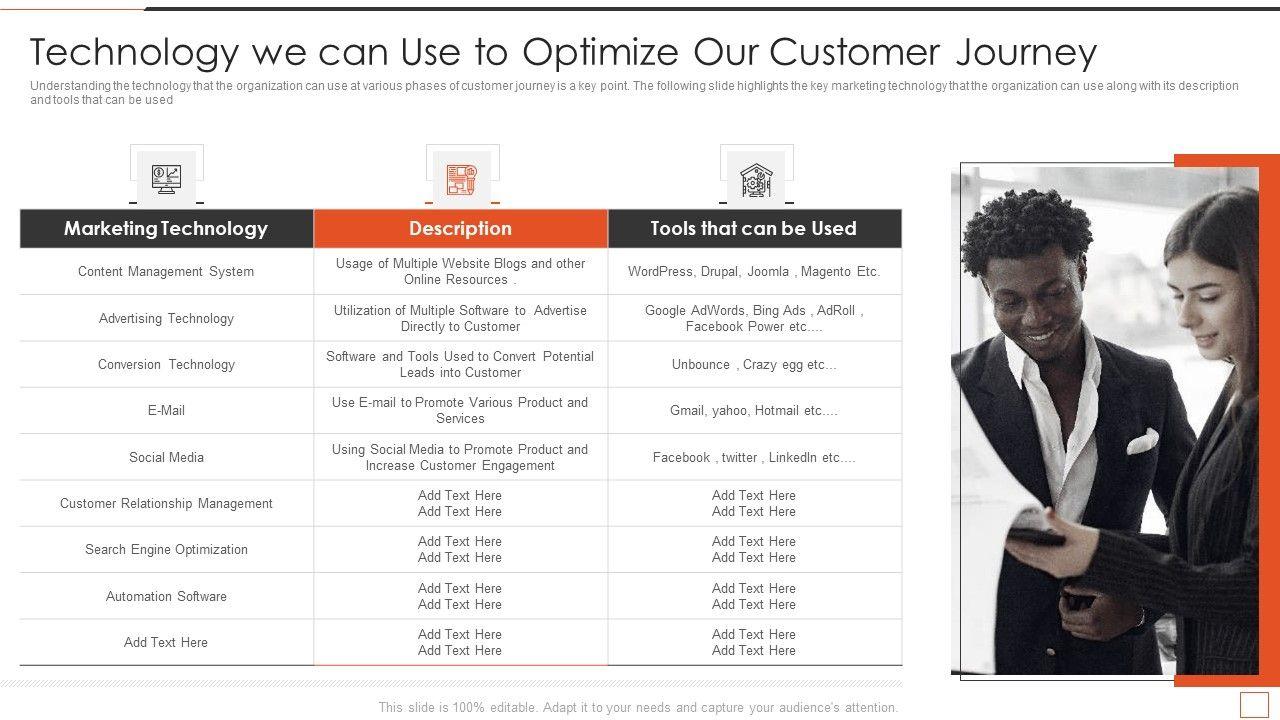 Technology we can Use to Optimize Our Customer Journey

Understanding the technology that the organization can use at various phases of customer journey is a key point. The following slide highlights the key marketing technology that the organization can use along with its description and tools that can be used

| Marketing Technology | Description | Tools that can be Used |
|---|---|---|
| Content Management System | Usage of Multiple Website Blogs and other Online Resources . | WordPress, Drupal, Joomla , Magento Etc. |
| Advertising Technology | Utilization of Multiple Software to Advertise Directly to Customer | Google AdWords, Bing Ads , AdRoll , Facebook Power etc.... |
| Conversion Technology | Software and Tools Used to Convert Potential Leads into Customer | Unbounce , Crazy egg etc... |
| E-Mail | Use E-mail to Promote Various Product and Services | Gmail, yahoo, Hotmail etc.... |
| Social Media | Using Social Media to Promote Product and Increase Customer Engagement | Facebook , twitter , LinkedIn etc.... |
| Customer Relationship Management | Add Text Here Add Text Here | Add Text Here Add Text Here |
| Search Engine Optimization | Add Text Here Add Text Here | Add Text Here Add Text Here |
| Automation Software | Add Text Here Add Text Here | Add Text Here Add Text Here |
| Add Text Here | Add Text Here Add Text Here | Add Text Here Add Text Here |

This slide is 100% editable. Adapt it to your needs and capture your audience's attention.